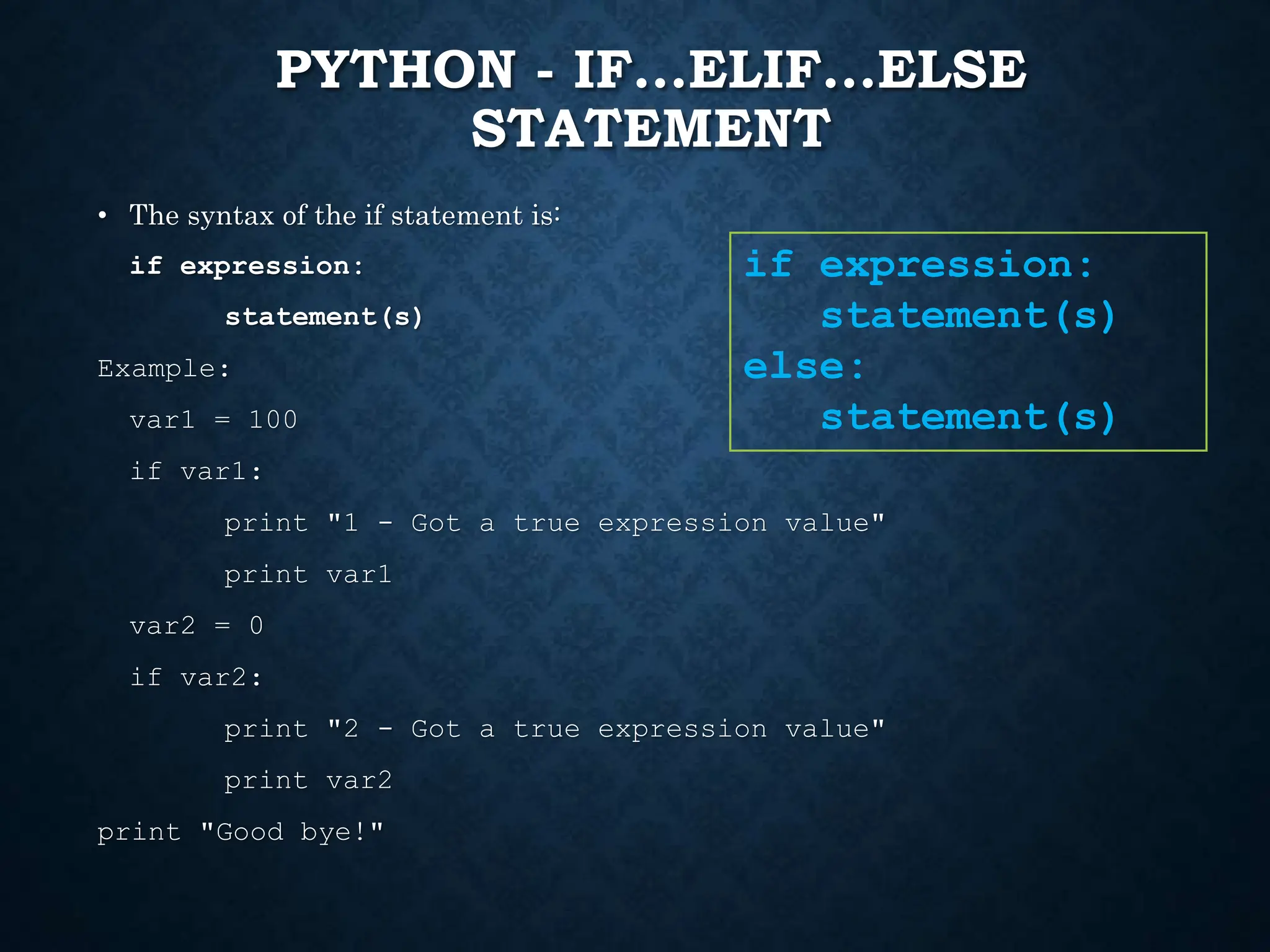 PYTHON - IF...ELIF...ELSE STATEMENT

• The syntax of the if statement is:

if expression:

statement(s)

Example:

var1 = 100

if var1:

print "1 - Got a true expression value"

print var1

var2 = 0

if var2:

print "2 - Got a true expression value"

print var2

print "Good bye!"

if expression:
statement(s)
else:
statement(s)